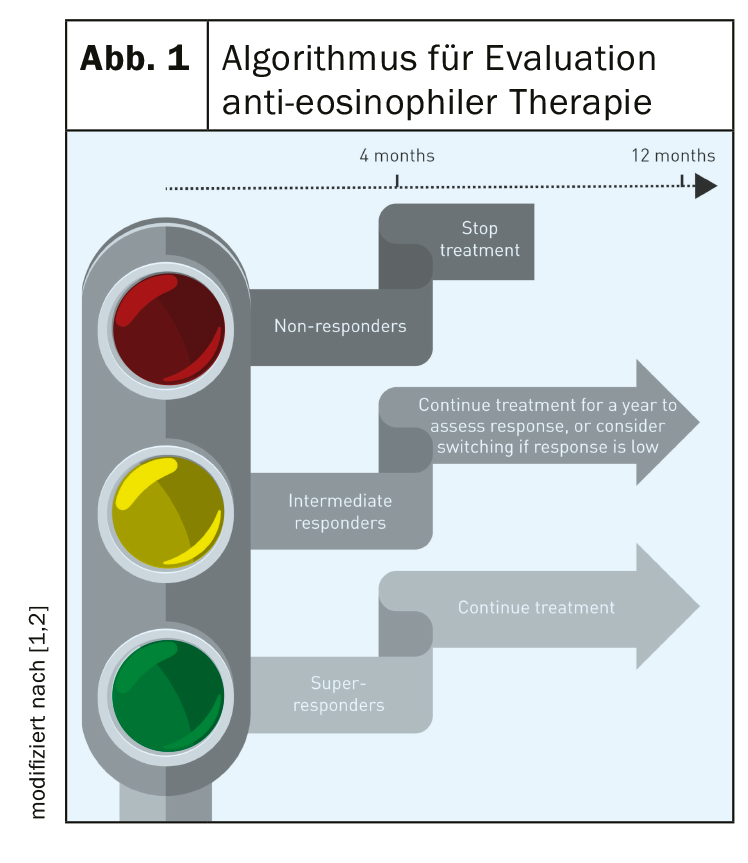 Abb. 1 Algorithmus für Evaluation anti-eosinophiler Therapie

4 months

12 months

Stop treatment

Non-responders

Continue treatment for a year to assess response, or consider switching if response is low

Intermediate responders

Continue treatment

Super-responders

modifiziert nach [1,2]